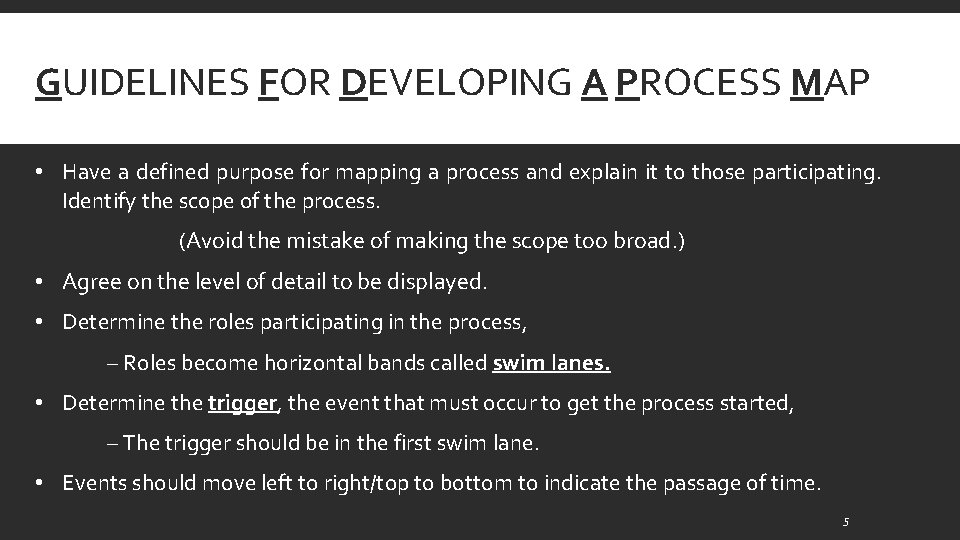 GUIDELINES FOR DEVELOPING A PROCESS MAP

• Have a defined purpose for mapping a process and explain it to those participating. Identify the scope of the process.

(Avoid the mistake of making the scope too broad.)

• Agree on the level of detail to be displayed.

• Determine the roles participating in the process,

– Roles become horizontal bands called swim lanes.

• Determine the trigger, the event that must occur to get the process started,

– The trigger should be in the first swim lane.

• Events should move left to right/top to bottom to indicate the passage of time.

5